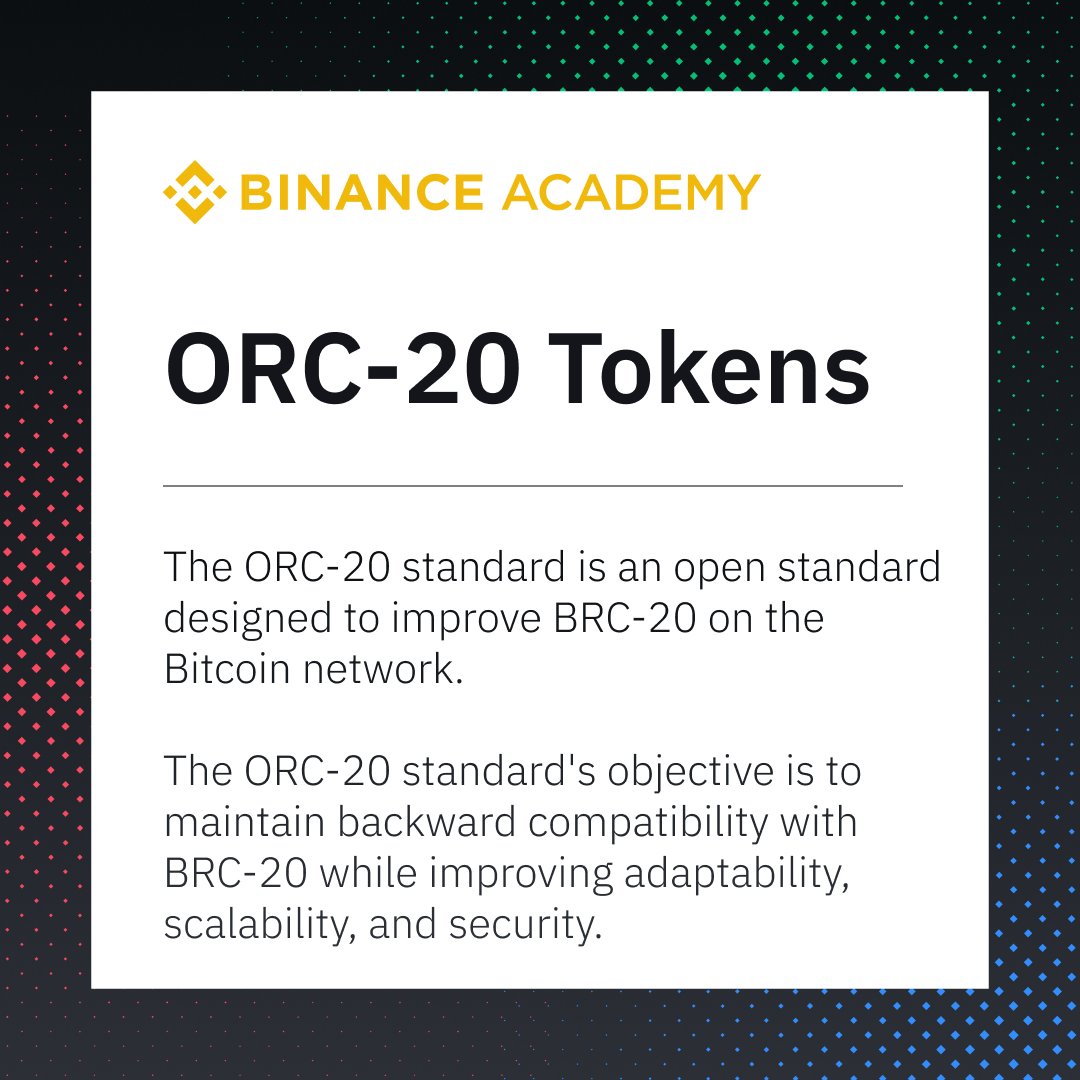 BINANCE ACADEMY

ORC-20 Tokens

The ORC-20 standard is an open standard designed to improve BRC-20 on the Bitcoin network.

The ORC-20 standard's objective is to maintain backward compatibility with BRC-20 while improving adaptability, scalability, and security.